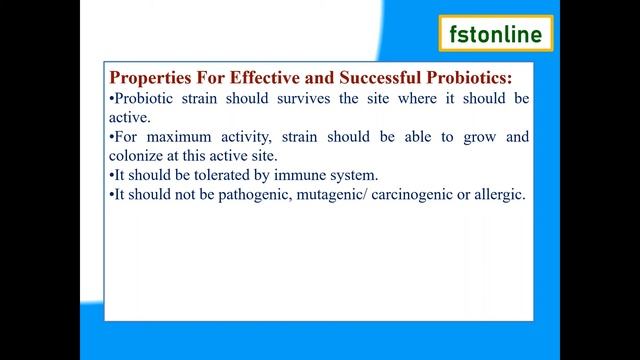 fstonline

Properties For Effective and Successful Probiotics:

•Probiotic strain should survives the site where it should be active.

•For maximum activity, strain should be able to grow and colonize at this active site.

•It should be tolerated by immune system.

•It should not be pathogenic, mutagenic/ carcinogenic or allergic.